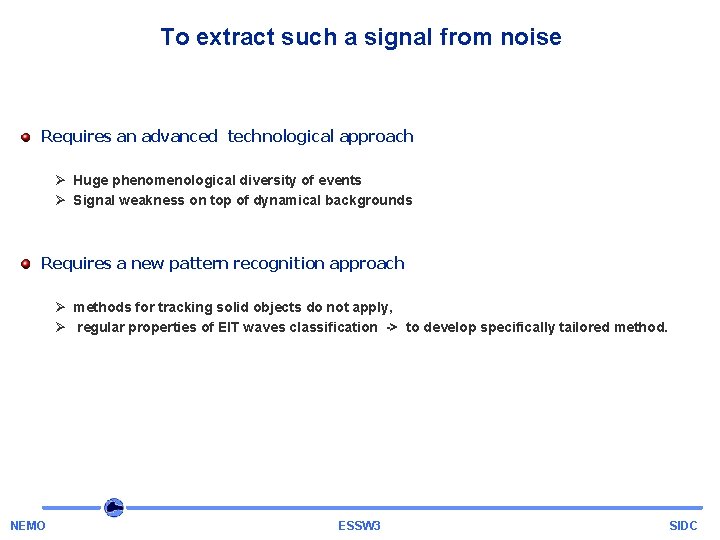 To extract such a signal from noise

Requires an advanced technological approach

➢ Huge phenomenological diversity of events
➢ Signal weakness on top of dynamical backgrounds

Requires a new pattern recognition approach

➢ methods for tracking solid objects do not apply,
➢ regular properties of EIT waves classification -> to develop specifically tailored method.

NEMO ESSW3 SIDC